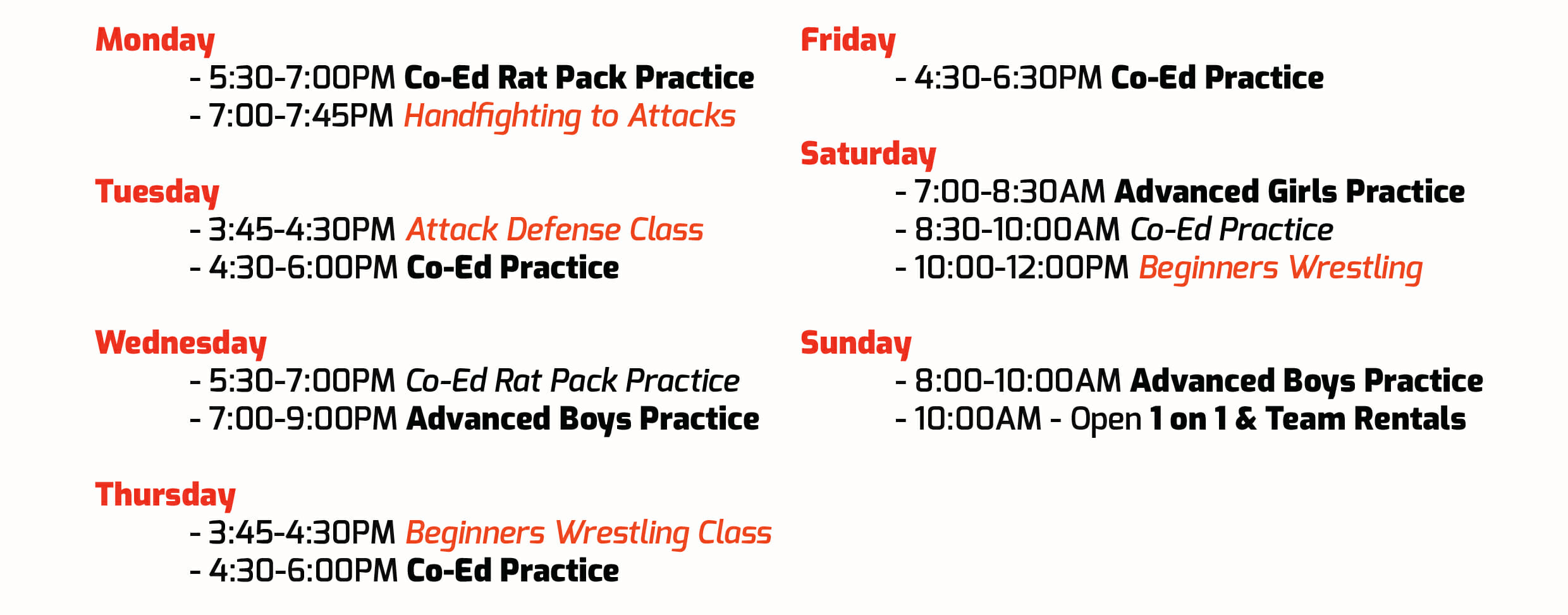 Monday
- 5:30-7:00PM Co-Ed Rat Pack Practice
- 7:00-7:45PM Handfighting to Attacks

Tuesday
- 3:45-4:30PM Attack Defense Class
- 4:30-6:00PM Co-Ed Practice

Wednesday
- 5:30-7:00PM Co-Ed Rat Pack Practice
- 7:00-9:00PM Advanced Boys Practice

Thursday
- 3:45-4:30PM Beginners Wrestling Class
- 4:30-6:00PM Co-Ed Practice

Friday
- 4:30-6:30PM Co-Ed Practice

Saturday
- 7:00-8:30AM Advanced Girls Practice
- 8:30-10:00AM Co-Ed Practice
- 10:00-12:00PM Beginners Wrestling

Sunday
- 8:00-10:00AM Advanced Boys Practice
- 10:00AM - Open 1 on 1 & Team Rentals